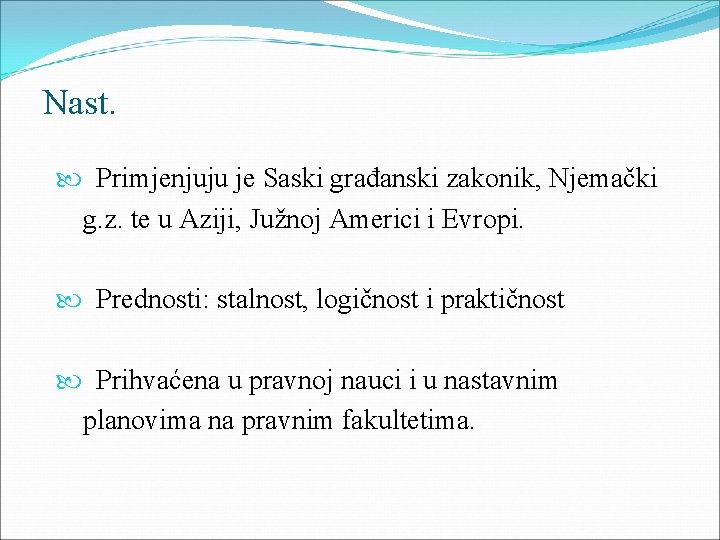 Nast.

Primjenjuju je Saski građanski zakonik, Njemački g.z. te u Aziji, Južnoj Americi i Evropi.

Prednosti: stalnost, logičnost i praktičnost

Prihvaćena u pravnoj nauci i u nastavnim planovima na pravnim fakultetima.